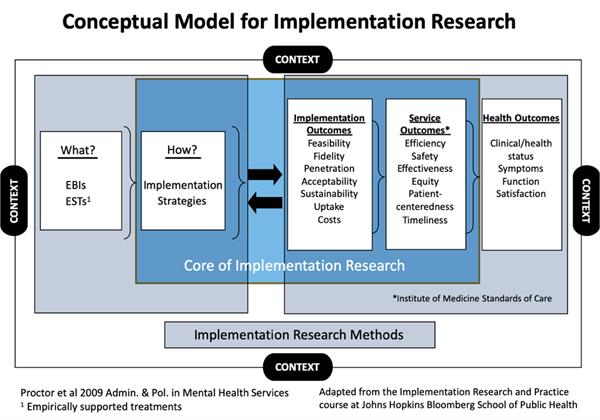 Conceptual Model for Implementation Research

CONTEXT

CONTEXT

What?

EBIs
ESTs$^1$

How?

Implementation Strategies

Implementation Outcomes
Feasibility
Fidelity
Penetration
Acceptability
Sustainability
Uptake
Costs

Service Outcomes*
Efficiency
Safety
Effectiveness
Equity
Patient-centeredness
Timeliness

Health Outcomes
Clinical/health status
Symptoms
Function
Satisfaction

CONTEXT

Core of Implementation Research

*Institute of Medicine Standards of Care

Implementation Research Methods

CONTEXT

Proctor et al 2009 Admin. & Pol. in Mental Health Services
$^1$ Empirically supported treatments

Adapted from the Implementation Research and Practice course at Johns Hopkins Bloomberg School of Public Health